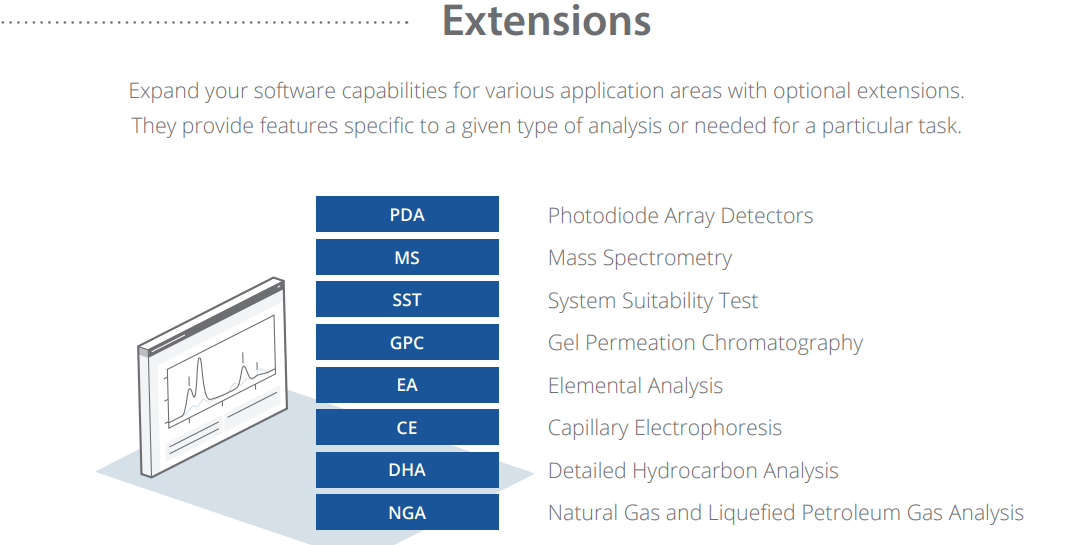 Extensions

Expand your software capabilities for various application areas with optional extensions. They provide features specific to a given type of analysis or needed for a particular task.

PDA Photodiode Array Detectors
MS Mass Spectrometry
SST System Suitability Test
GPC Gel Permeation Chromatography
EA Elemental Analysis
CE Capillary Electrophoresis
DHA Detailed Hydrocarbon Analysis
NGA Natural Gas and Liquefied Petroleum Gas Analysis